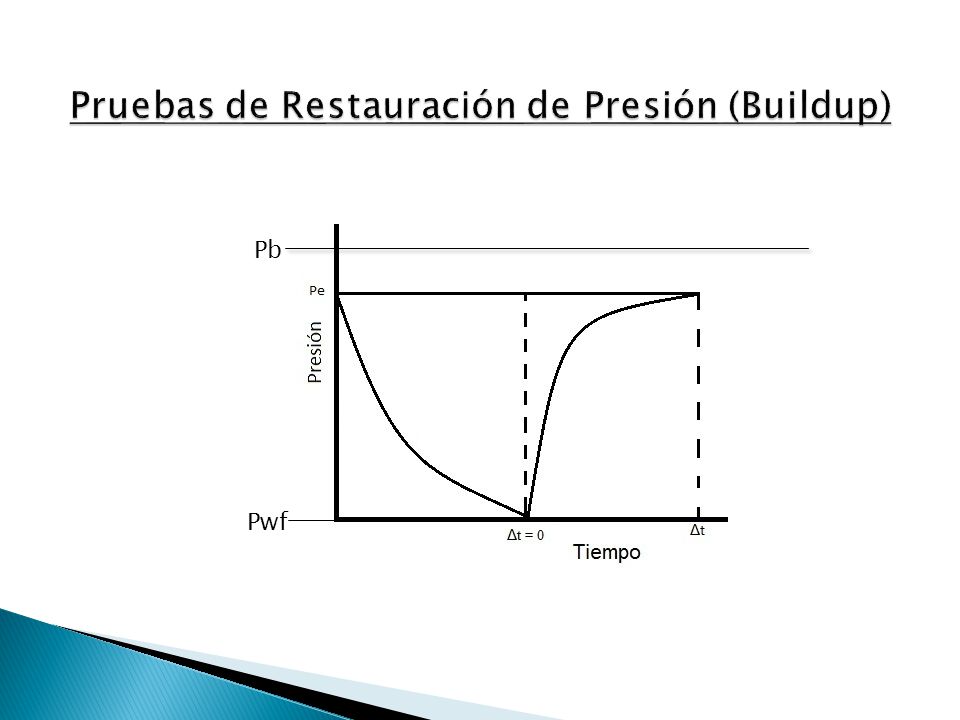 Pruebas de Restauración de Presión (Buildup)

Pb

Pe

Presión

Pwf

$\Delta t = 0$

$\Delta t$

Tiempo